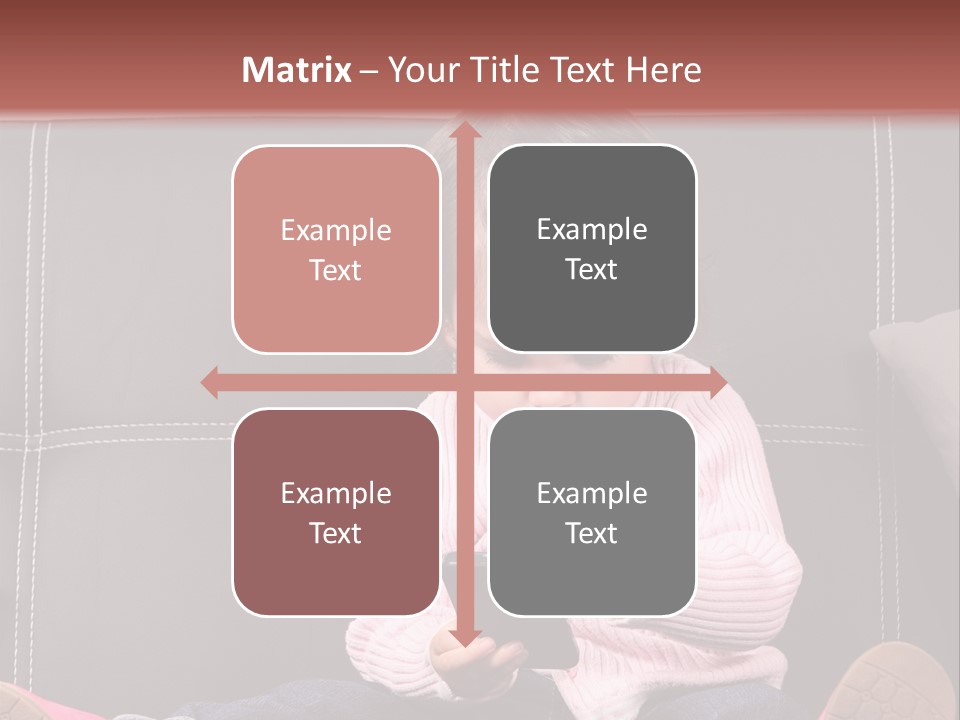 Matrix – Your Title Text Here

Example Text

Example Text

Example Text

Example Text